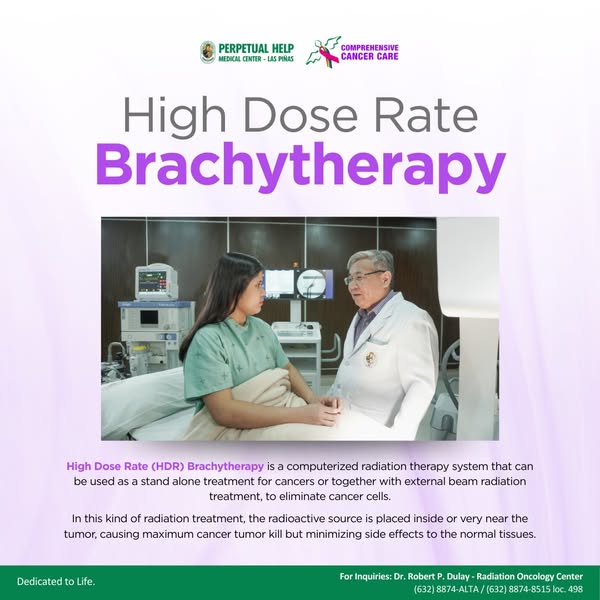 PERPETUAL HELP
MEDICAL CENTER - LAS PIÑAS

COMPREHENSIVE
CANCER CARE

High Dose Rate
Brachytherapy

High Dose Rate (HDR) Brachytherapy is a computerized radiation therapy system that can be used as a stand alone treatment for cancers or together with external beam radiation treatment, to eliminate cancer cells.

In this kind of radiation treatment, the radioactive source is placed inside or very near the tumor, causing maximum cancer tumor kill but minimizing side effects to the normal tissues.

Dedicated to Life.

For Inquiries: Dr. Robert P. Dulay - Radiation Oncology Center
(632) 8874-ALTA / (632) 8874-8515 loc. 498